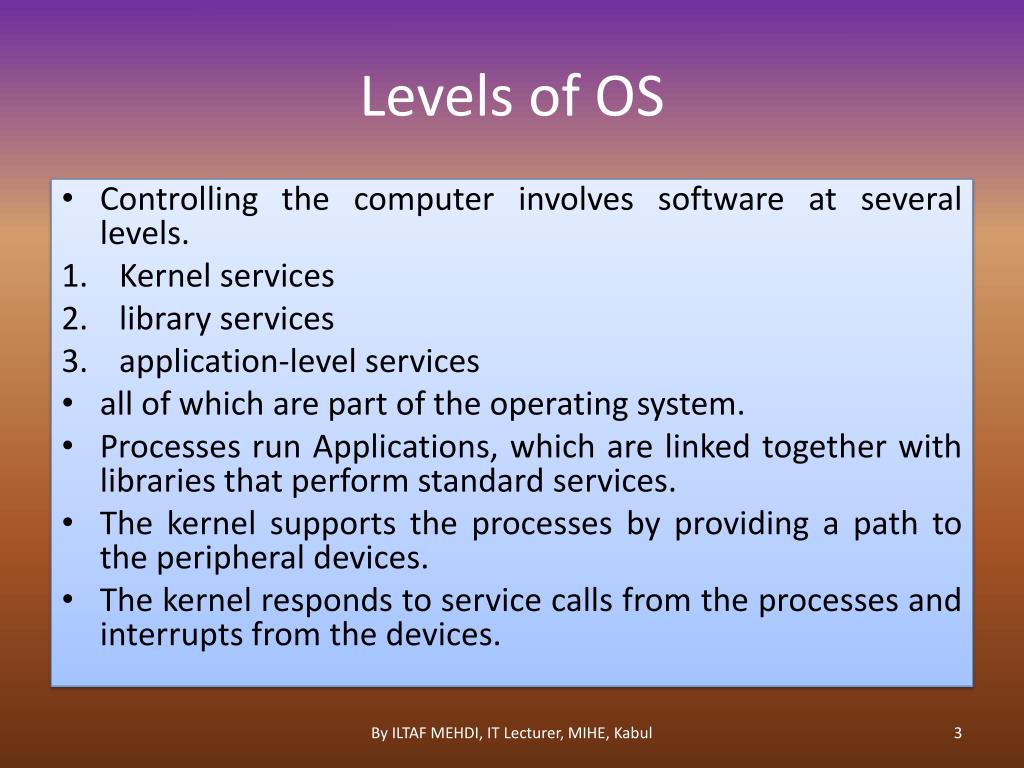 Levels of OS

• Controlling the computer involves software at several levels.
1. Kernel services
2. library services
3. application-level services
• all of which are part of the operating system.
• Processes run Applications, which are linked together with libraries that perform standard services.
• The kernel supports the processes by providing a path to the peripheral devices.
• The kernel responds to service calls from the processes and interrupts from the devices.

By ILTAF MEHDI, IT Lecturer, MIHE, Kabul

3